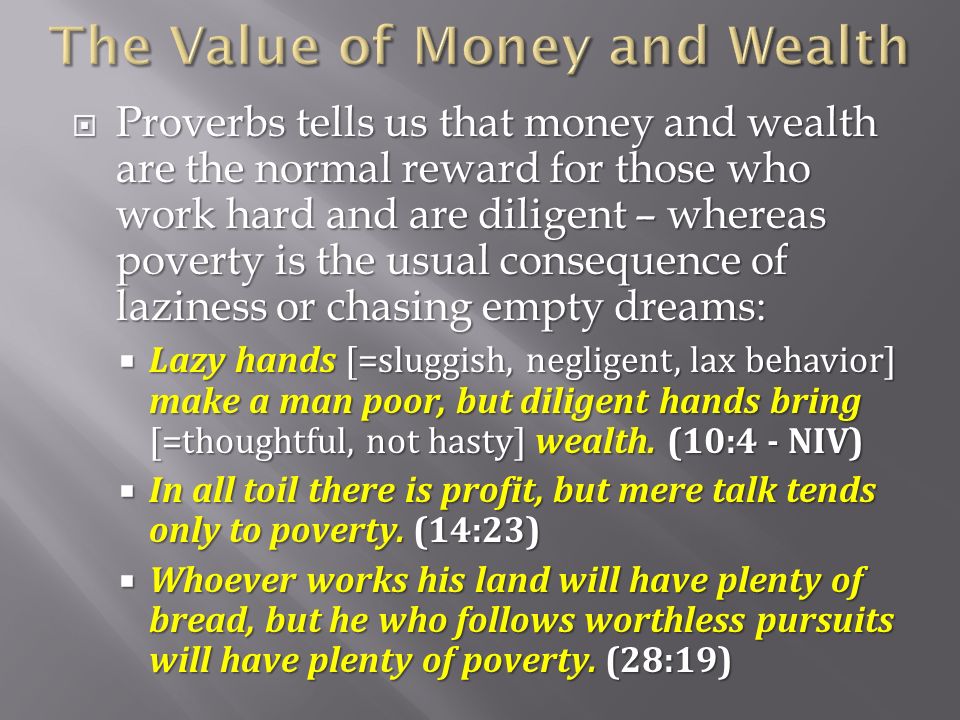 The Value of Money and Wealth

Proverbs tells us that money and wealth are the normal reward for those who work hard and are diligent – whereas poverty is the usual consequence of laziness or chasing empty dreams:

Lazy hands [=sluggish, negligent, lax behavior] make a man poor, but diligent hands bring [=thoughtful, not hasty] wealth. (10:4 - NIV)

In all toil there is profit, but mere talk tends only to poverty. (14:23)

Whoever works his land will have plenty of bread, but he who follows worthless pursuits will have plenty of poverty. (28:19)